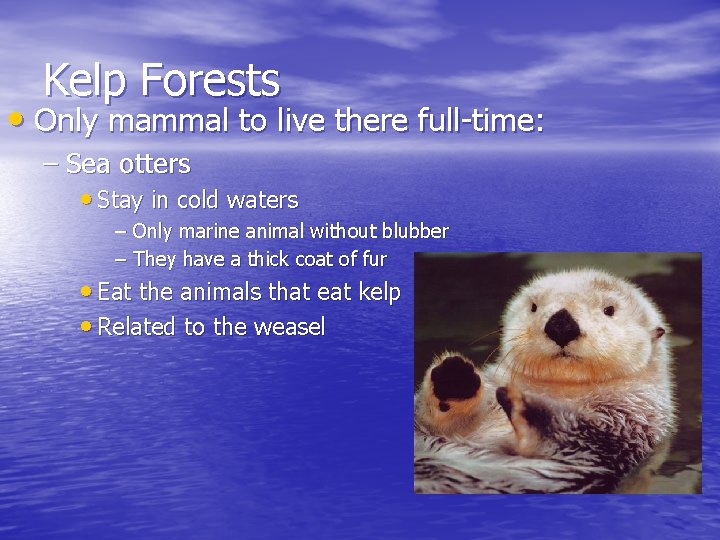 Kelp Forests

• Only mammal to live there full-time:

– Sea otters

• Stay in cold waters

– Only marine animal without blubber

– They have a thick coat of fur

• Eat the animals that eat kelp

• Related to the weasel